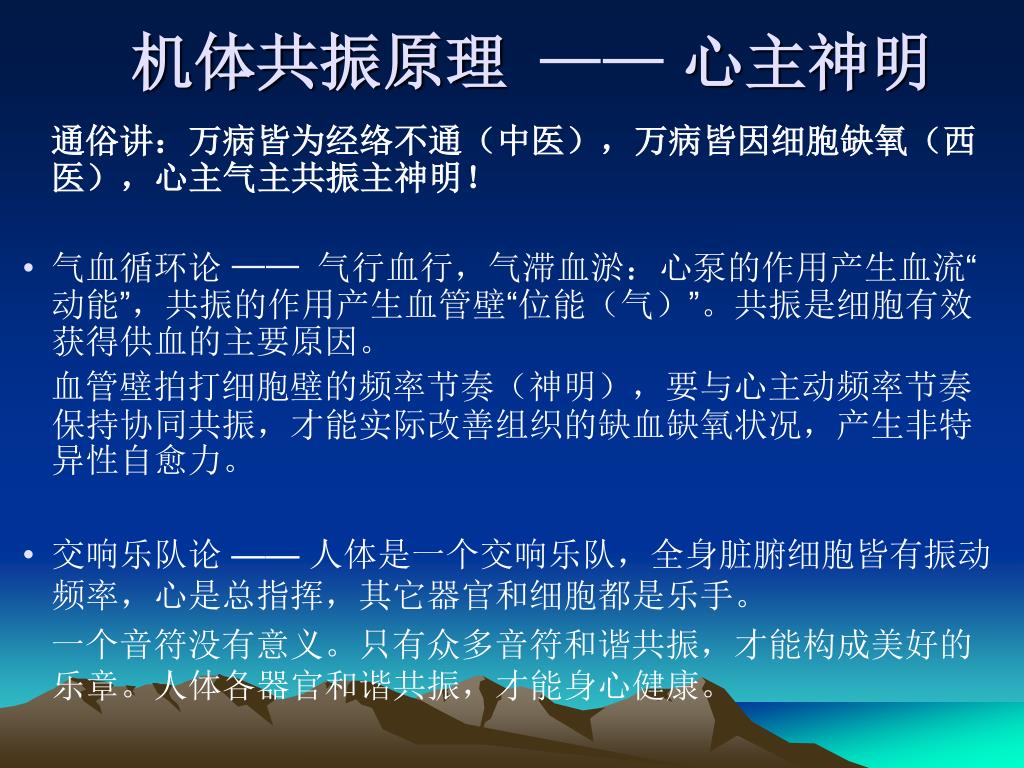 机体共振原理 —— 心主神明

通俗讲：万病皆为经络不通（中医），万病皆因细胞缺氧（西医），心主气主共振主神明！

• 气血循环论 —— 气行血行，气滞血淤：心泵的作用产生血流“动能”，共振的作用产生血管壁“位能（气）”。共振是细胞有效获得供血的主要原因。

血管壁拍打细胞壁的频率节奏（神明），要与心主动频率节奏保持协同共振，才能实际改善组织的缺血缺氧状况，产生非特异性自愈力。

• 交响乐队论 —— 人体是一个交响乐队，全身脏腑细胞皆有振动频率，心是总指挥，其它器官和细胞都是乐手。

一个音符没有意义。只有众多音符和谐共振，才能构成美好的乐章。人体各器官和谐共振，才能身心健康。